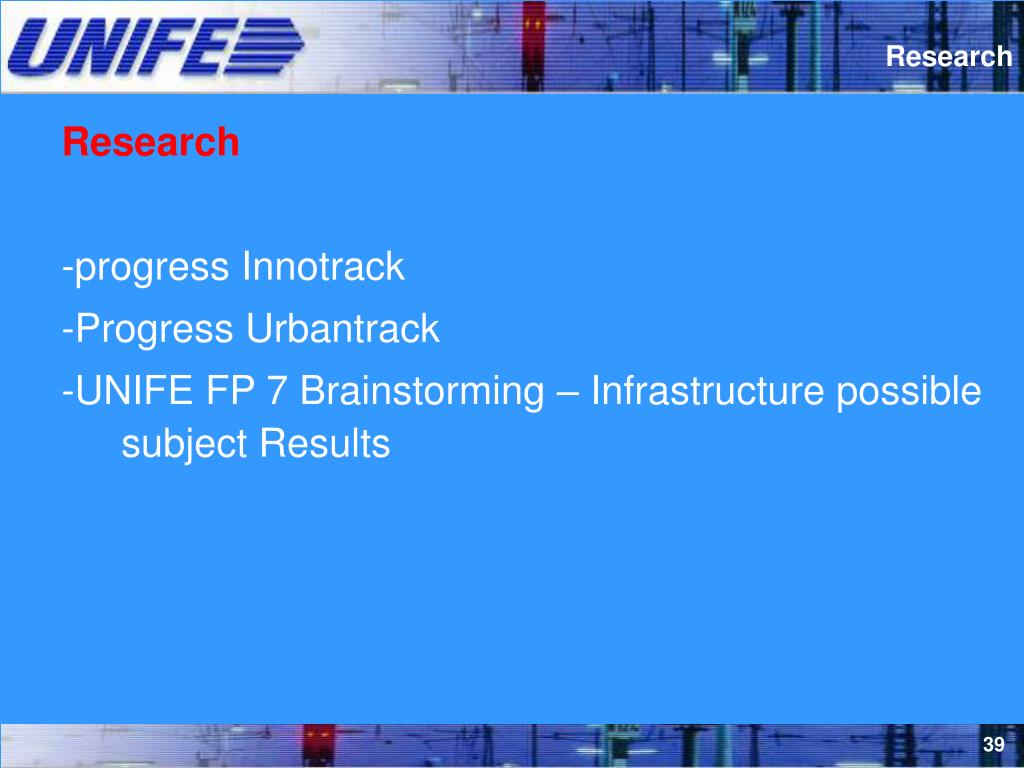 UNIFE

Research

Research

-progress Innotrack

-Progress Urbantrack

-UNIFE FP 7 Brainstorming – Infrastructure possible subject Results

39